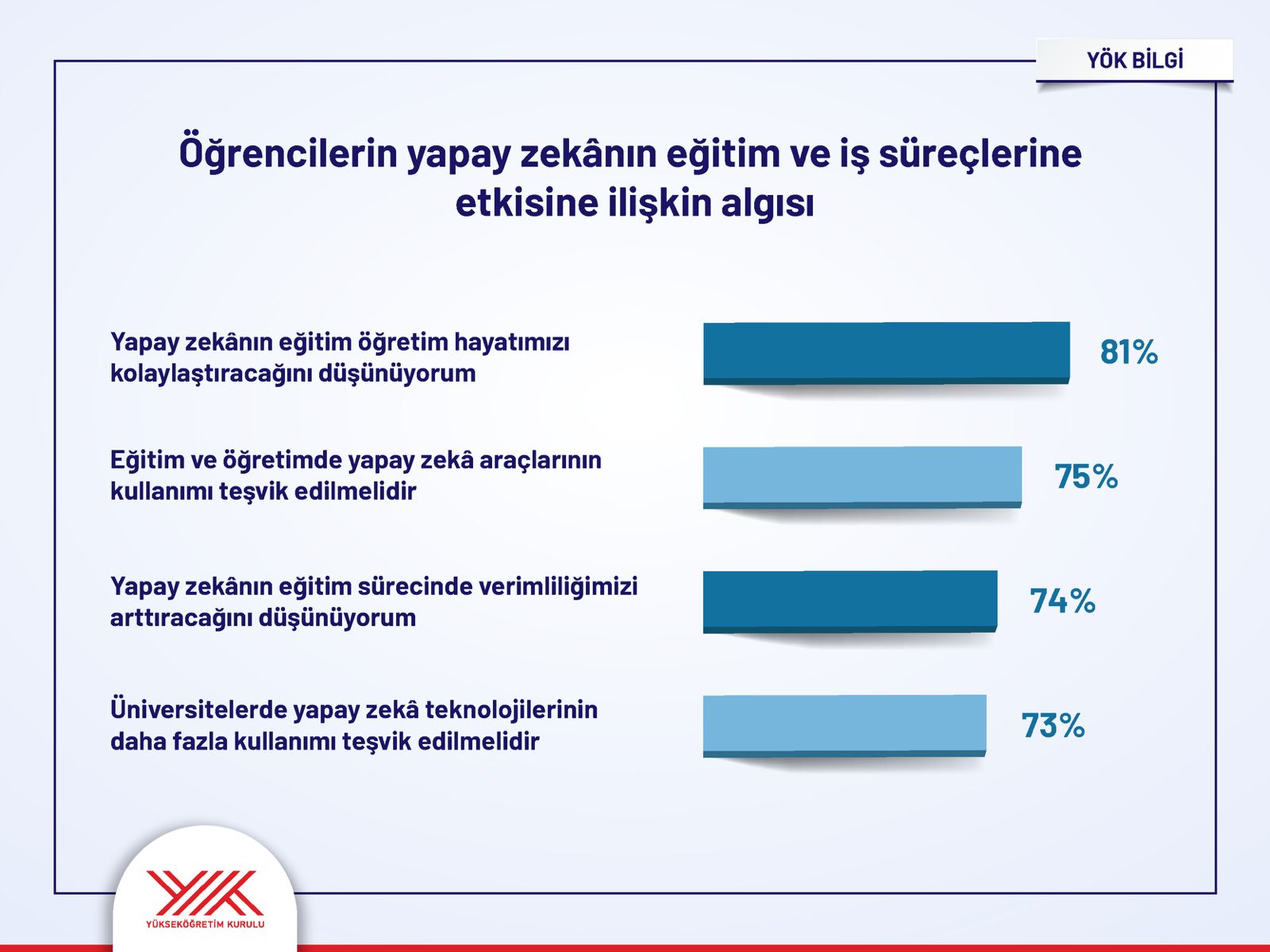 YÖK BİLGİ

Öğrencilerin yapay zekânın eğitim ve iş süreçlerine etkisine ilişkin algısı

Yapay zekânın eğitim öğretim hayatımızı kolaylaştıracağını düşünüyorum

81%

Eğitim ve öğretimde yapay zekâ araçlarının kullanımı teşvik edilmelidir

75%

Yapay zekânın eğitim sürecinde verimliliğimizi arttıracağını düşünüyorum

74%

Üniversitelerde yapay zekâ teknolojilerinin daha fazla kullanımı teşvik edilmelidir

73%

YÜKSEKÖĞRETİM KURULU